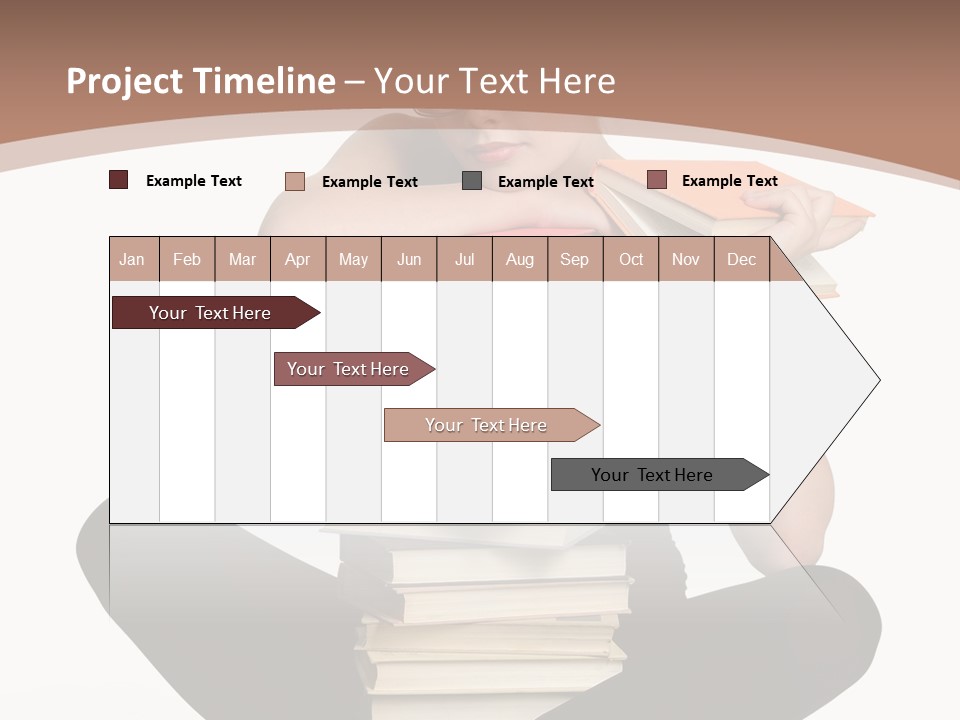 Project Timeline – Your Text Here

Example Text
Example Text
Example Text
Example Text

| Jan | Feb | Mar | Apr | May | Jun | Jul | Aug | Sep | Oct | Nov | Dec |
|---|---|---|---|---|---|---|---|---|---|---|---|

Your Text Here
Your Text Here
Your Text Here
Your Text Here